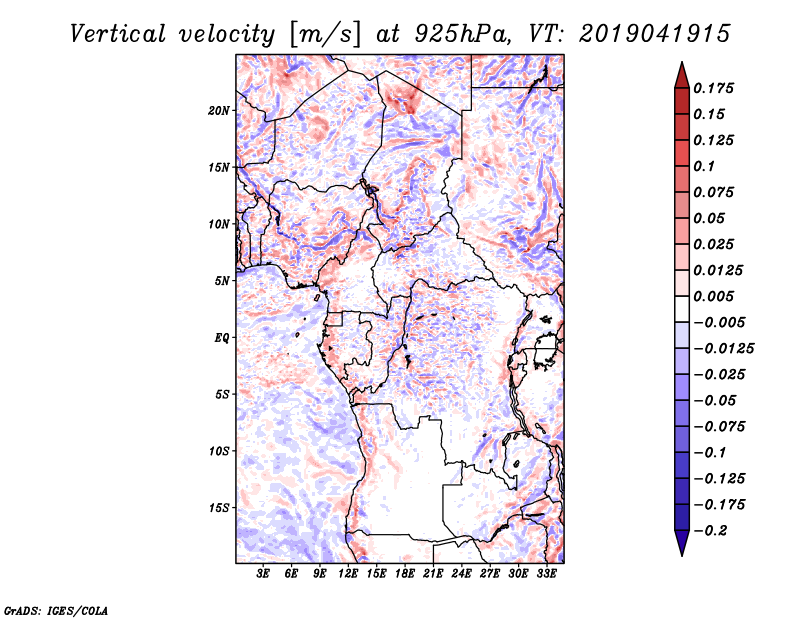 Vertical velocity [m/s] at 925hPa, VT: 2019041915

20N
15N
10N
5N
EQ
5S
10S
15S

3E 6E 9E 12E 15E 18E 21E 24E 27E 30E 33E

0.175
0.15
0.125
0.1
0.075
0.05
0.025
0.0125
0.005
−0.005
−0.0125
−0.025
−0.05
−0.075
−0.1
−0.125
−0.175
−0.2

GrADS: IGES/COLA